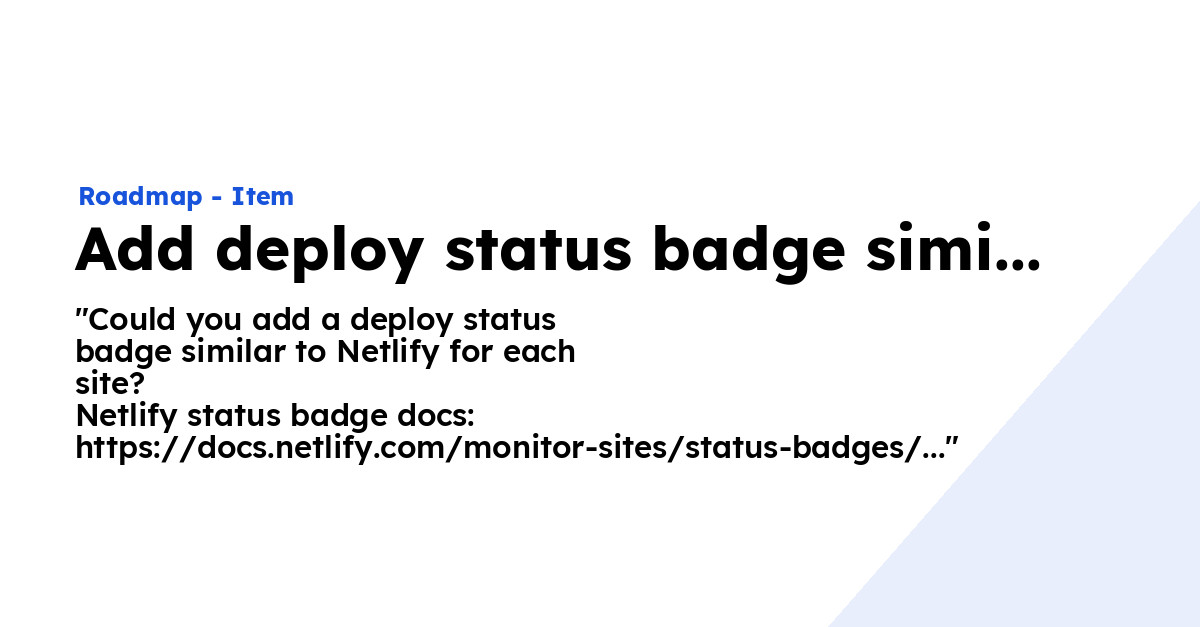 Roadmap - Item

Add deploy status badge simi...

"Could you add a deploy status badge similar to Netlify for each site?
Netlify status badge docs: https://docs.netlify.com/monitor-sites/status-badges/..."